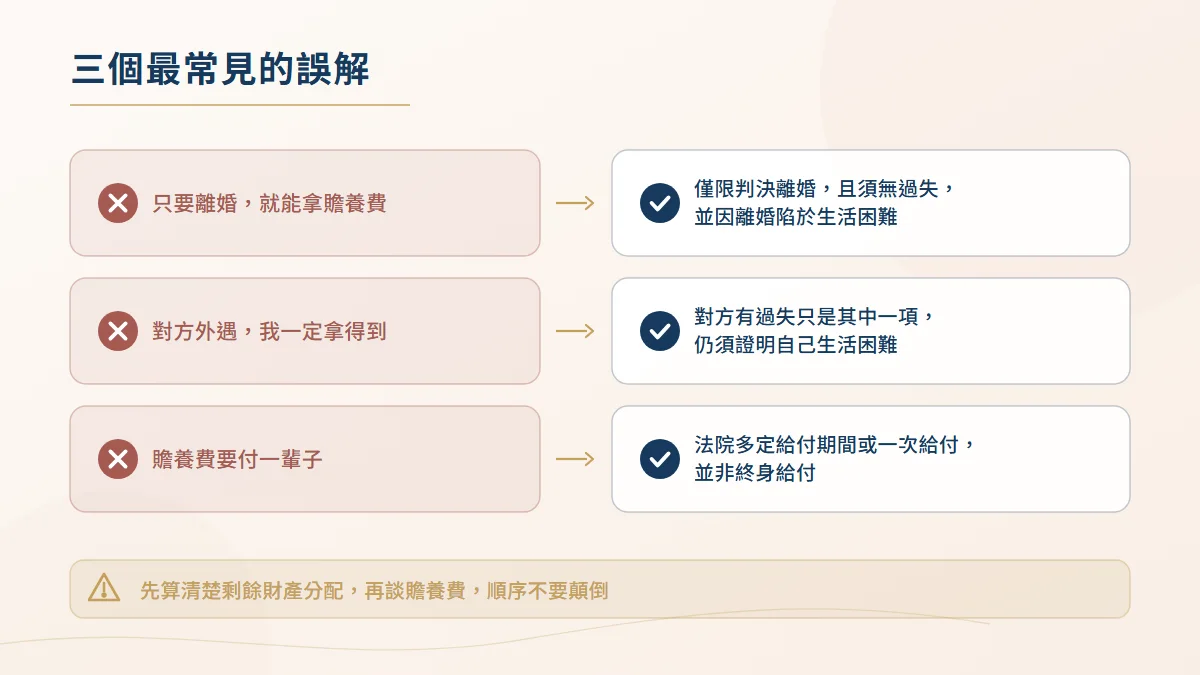 三個最常見的誤解

只要離婚，就能拿贍養費

僅限判決離婚，且須無過失，並因離婚陷於生活困難

對方外遇，我一定拿得到

對方有過失只是其中一項，仍須證明自己生活困難

贍養費要付一輩子

法院多定給付期間或一次給付，並非終身給付

先算清楚剩餘財產分配，再談贍養費，順序不要顛倒